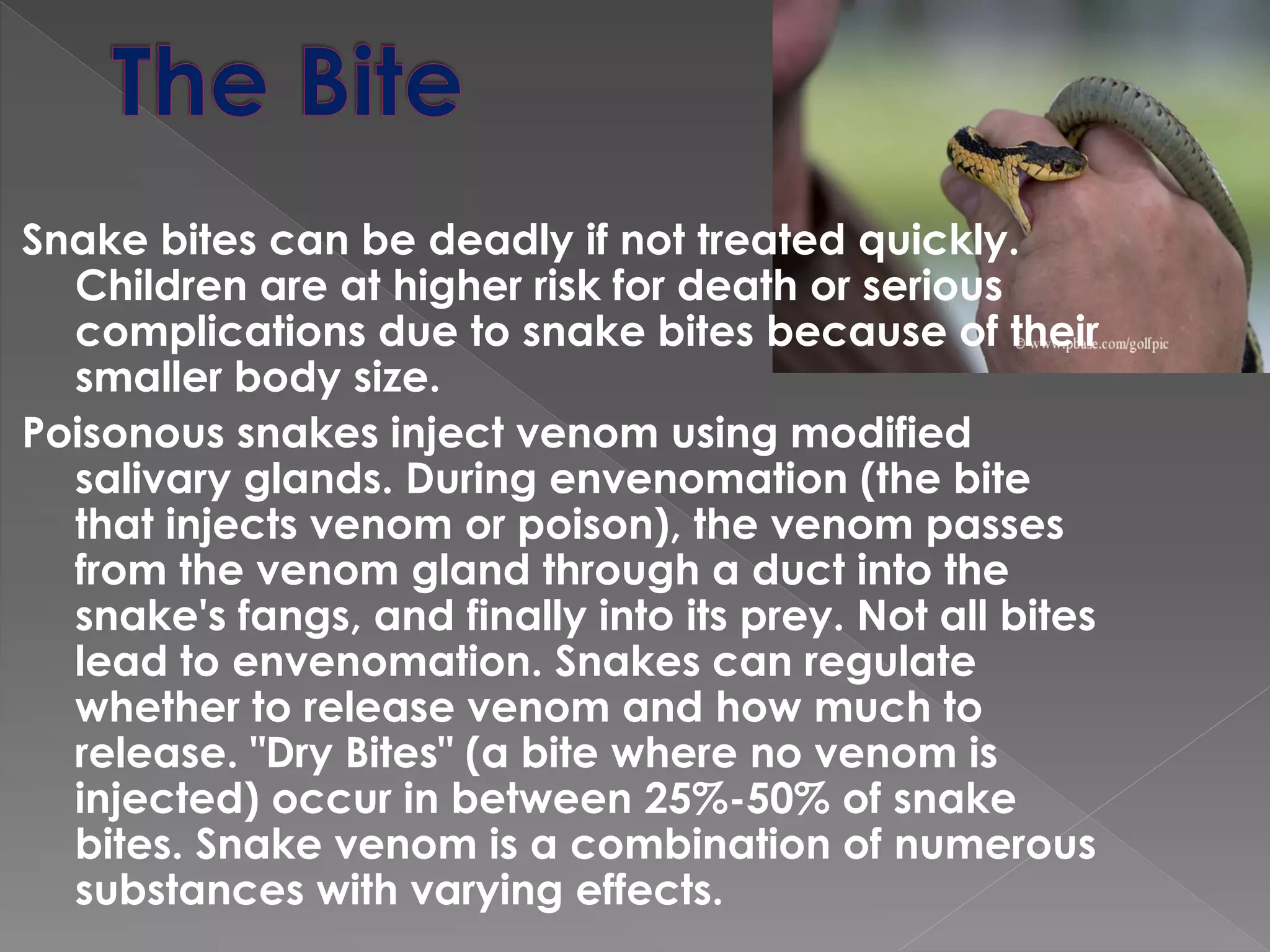 The Bite

© www.pbase.com/golfpic

Snake bites can be deadly if not treated quickly. Children are at higher risk for death or serious complications due to snake bites because of their smaller body size.

Poisonous snakes inject venom using modified salivary glands. During envenomation (the bite that injects venom or poison), the venom passes from the venom gland through a duct into the snake's fangs, and finally into its prey. Not all bites lead to envenomation. Snakes can regulate whether to release venom and how much to release. "Dry Bites" (a bite where no venom is injected) occur in between 25%-50% of snake bites. Snake venom is a combination of numerous substances with varying effects.